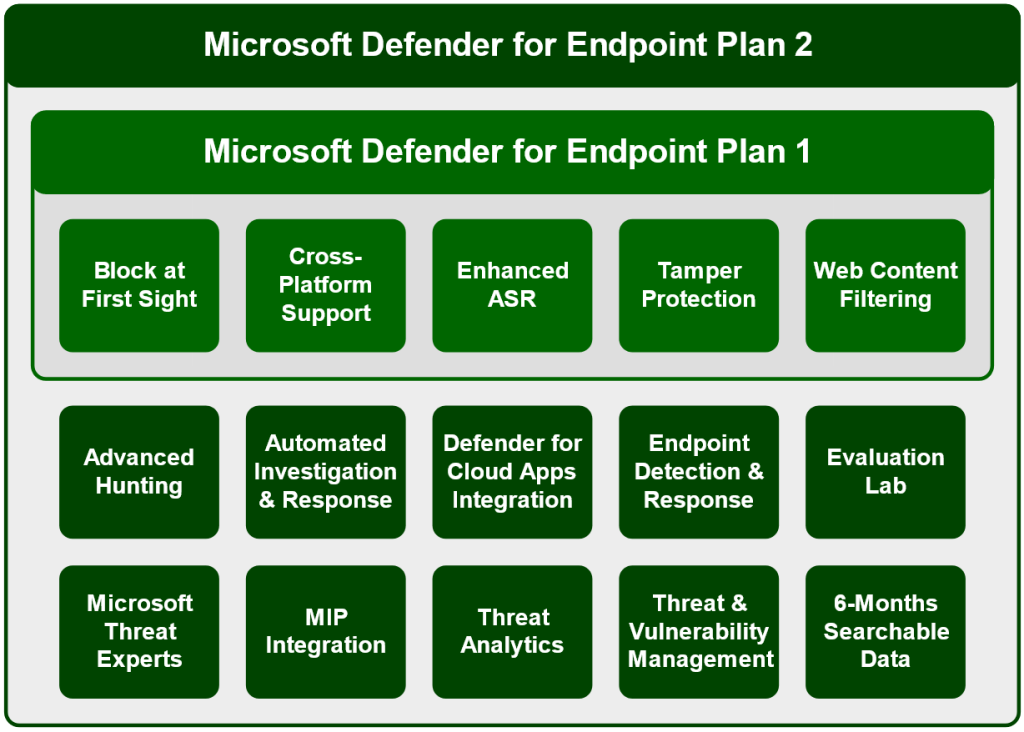 Microsoft Defender for Endpoint Plan 2

Microsoft Defender for Endpoint Plan 1

Block at First Sight

Cross-Platform Support

Enhanced ASR

Tamper Protection

Web Content Filtering

Advanced Hunting

Automated Investigation & Response

Defender for Cloud Apps Integration

Endpoint Detection & Response

Evaluation Lab

Microsoft Threat Experts

MIP Integration

Threat Analytics

Threat & Vulnerability Management

6-Months Searchable Data